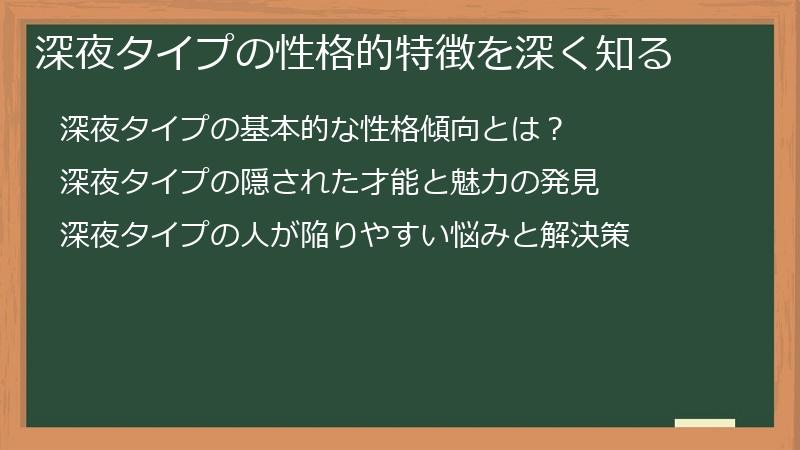 深夜タイプの性格的特徴を深く知る

深夜タイプの基本的な性格傾向とは？

深夜タイプの隠された才能と魅力の発見

深夜タイプの人が陥りやすい悩みと解決策